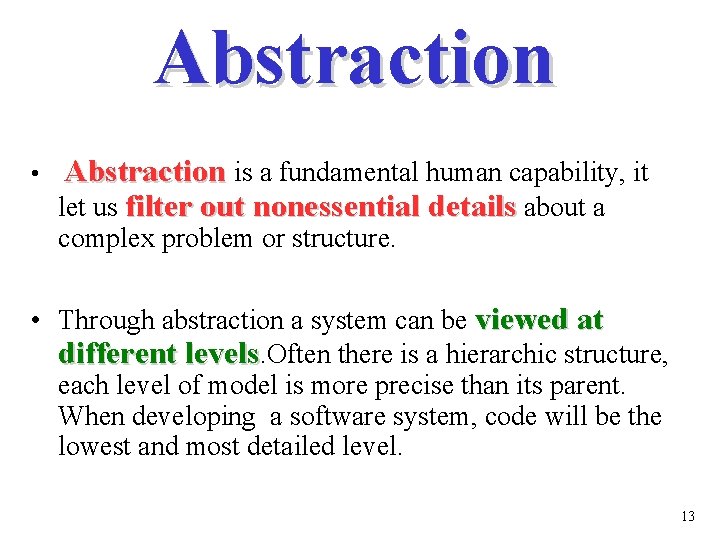 Abstraction

• Abstraction is a fundamental human capability, it let us filter out nonessential details about a complex problem or structure.

• Through abstraction a system can be viewed at different levels.Often there is a hierarchic structure, each level of model is more precise than its parent. When developing a software system, code will be the lowest and most detailed level.

13